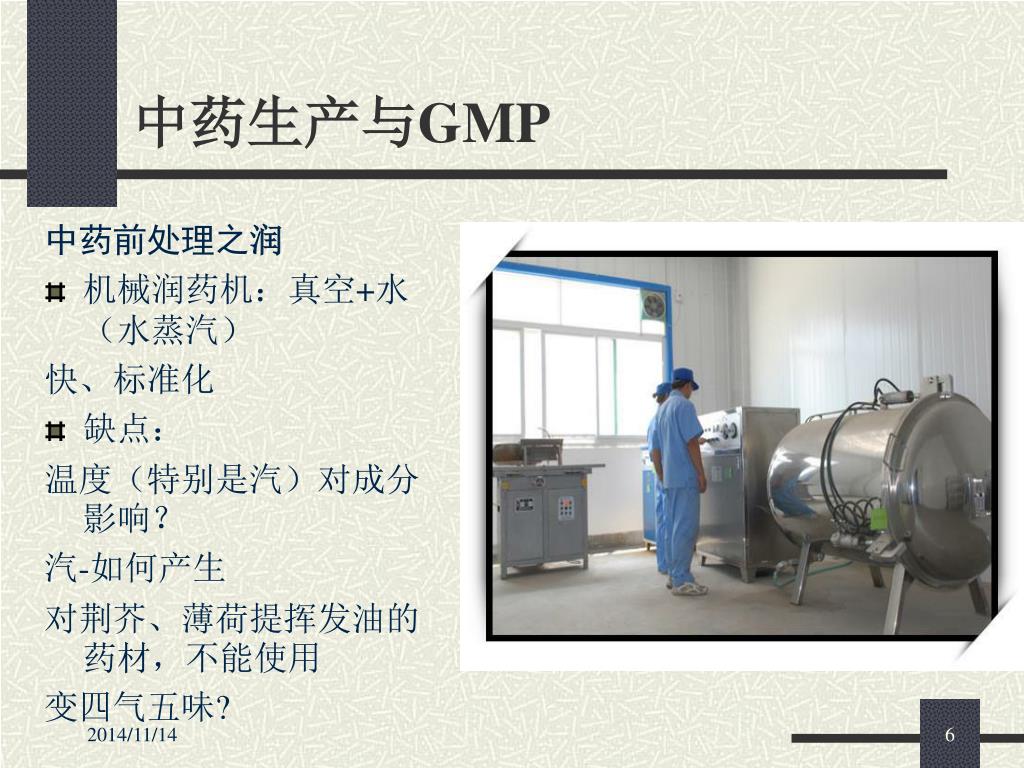 中药生产与GMP

中药前处理之润

机械润药机：真空+水（水蒸汽）

快、标准化

缺点：

温度（特别是汽）对成分影响？

汽-如何产生

对荆芥、薄荷提挥发油的药材，不能使用

变四气五味?

2014/11/14

6